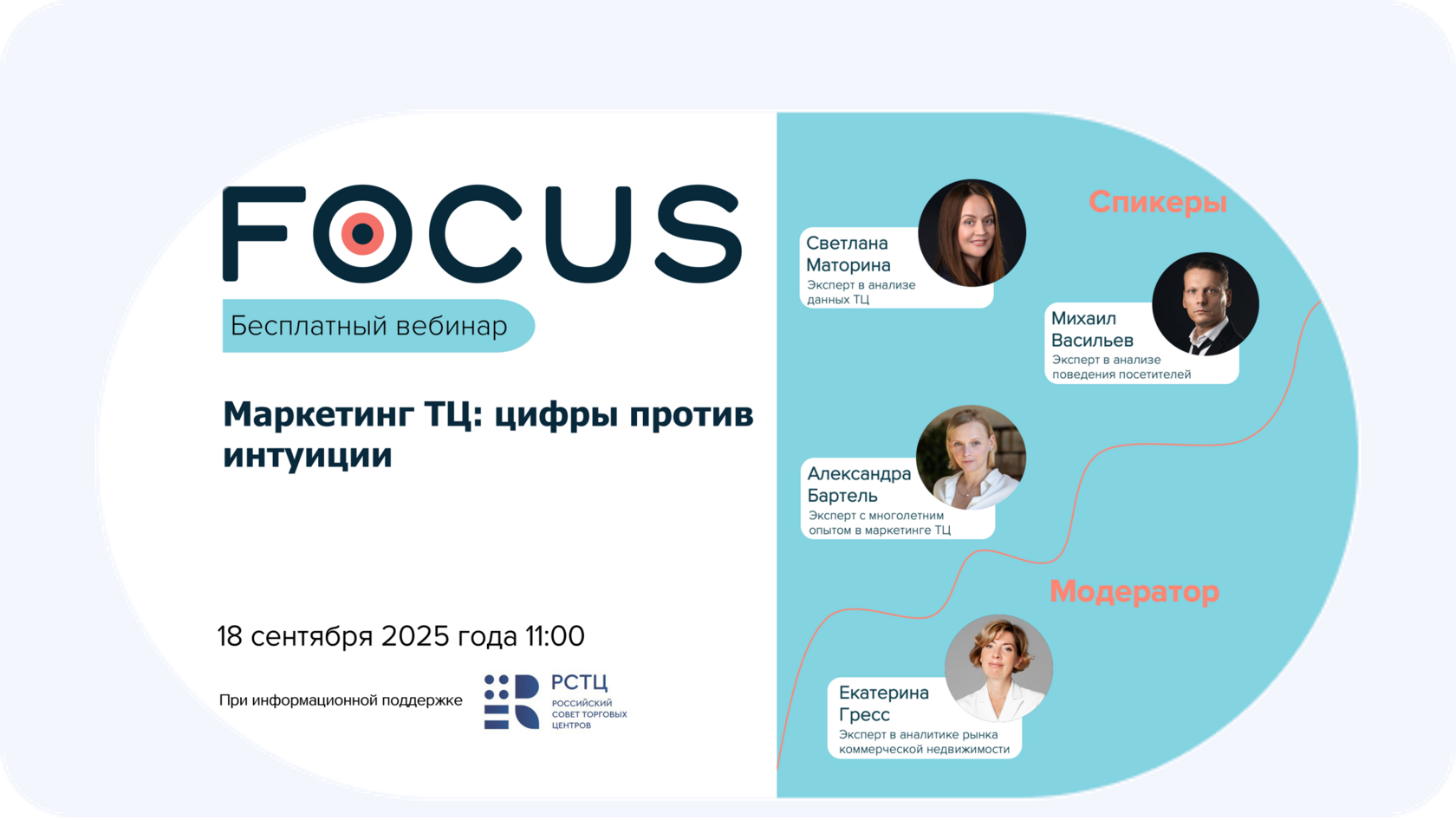 FOCUS

Бесплатный вебинар

Маркетинг ТЦ: цифры против интуиции

18 сентября 2025 года 11:00

При информационной поддержке

РСТЦ
РОССИЙСКИЙ СОВЕТ ТОРГОВЫХ ЦЕНТРОВ

Спикеры

Светлана Маторина
Эксперт в анализе данных ТЦ

Михаил Васильев
Эксперт в анализе поведения посетителей

Александра Бартель
Эксперт с многолетним опытом в маркетинге ТЦ

Модератор

Екатерина Гресс
Эксперт в аналитике рынка коммерческой недвижимости